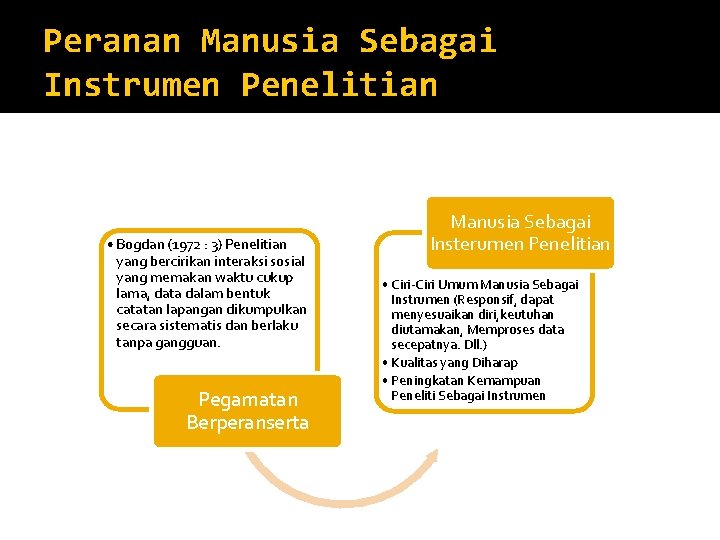 Peranan Manusia Sebagai Instrumen Penelitian

• Bogdan (1972 : 3) Penelitian yang bercirikan interaksi sosial yang memakan waktu cukup lama, data dalam bentuk catatan lapangan dikumpulkan secara sistematis dan berlaku tanpa gangguan.

Pegamatan Berperanserta

Manusia Sebagai Insterumen Penelitian

• Ciri-Ciri Umum Manusia Sebagai Instrumen (Responsif, dapat menyesuaikan diri, keutuhan diutamakan, Memproses data secepatnya. Dll.)
• Kualitas yang Diharap
• Peningkatan Kemampuan Peneliti Sebagai Instrumen